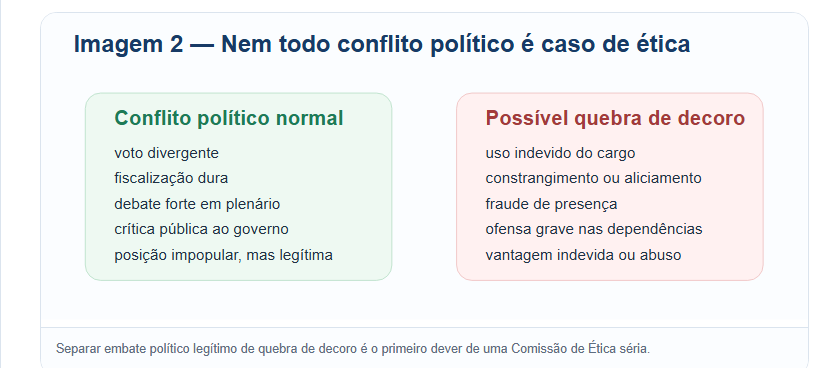 Imagem 2 — Nem todo conflito político é caso de ética

Conflito político normal

voto divergente
fiscalização dura
debate forte em plenário
crítica pública ao governo
posição impopular, mas legítima

Possível quebra de decoro

uso indevido do cargo
constrangimento ou aliciamento
fraude de presença
ofensa grave nas dependências
vantagem indevida ou abuso

Separar embate político legítimo de quebra de decoro é o primeiro dever de uma Comissão de Ética séria.